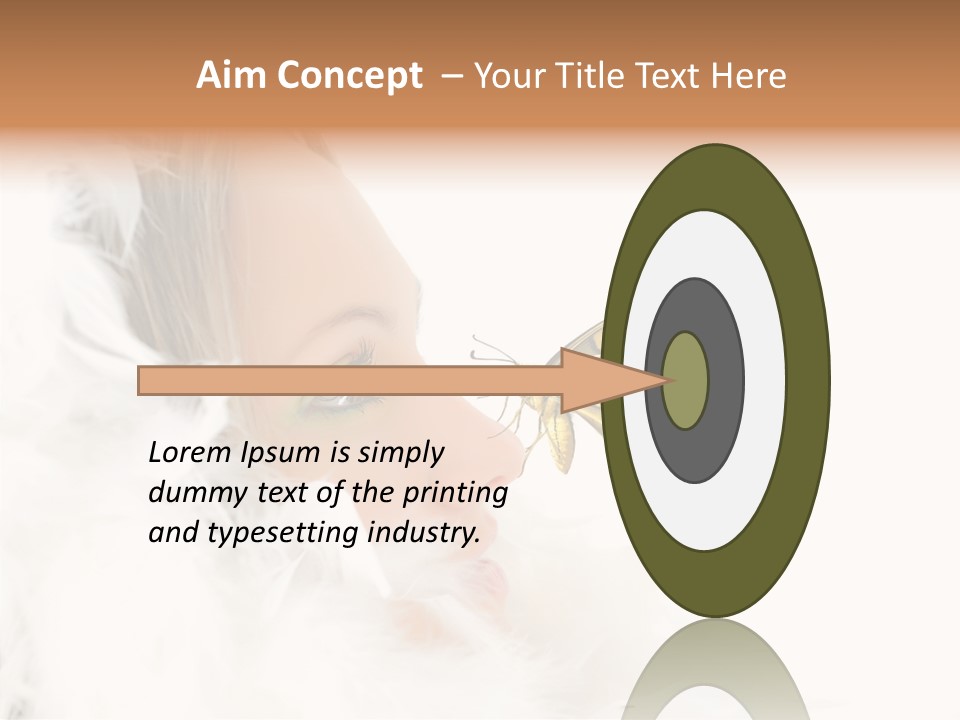 Aim Concept – Your Title Text Here

Lorem Ipsum is simply dummy text of the printing and typesetting industry.